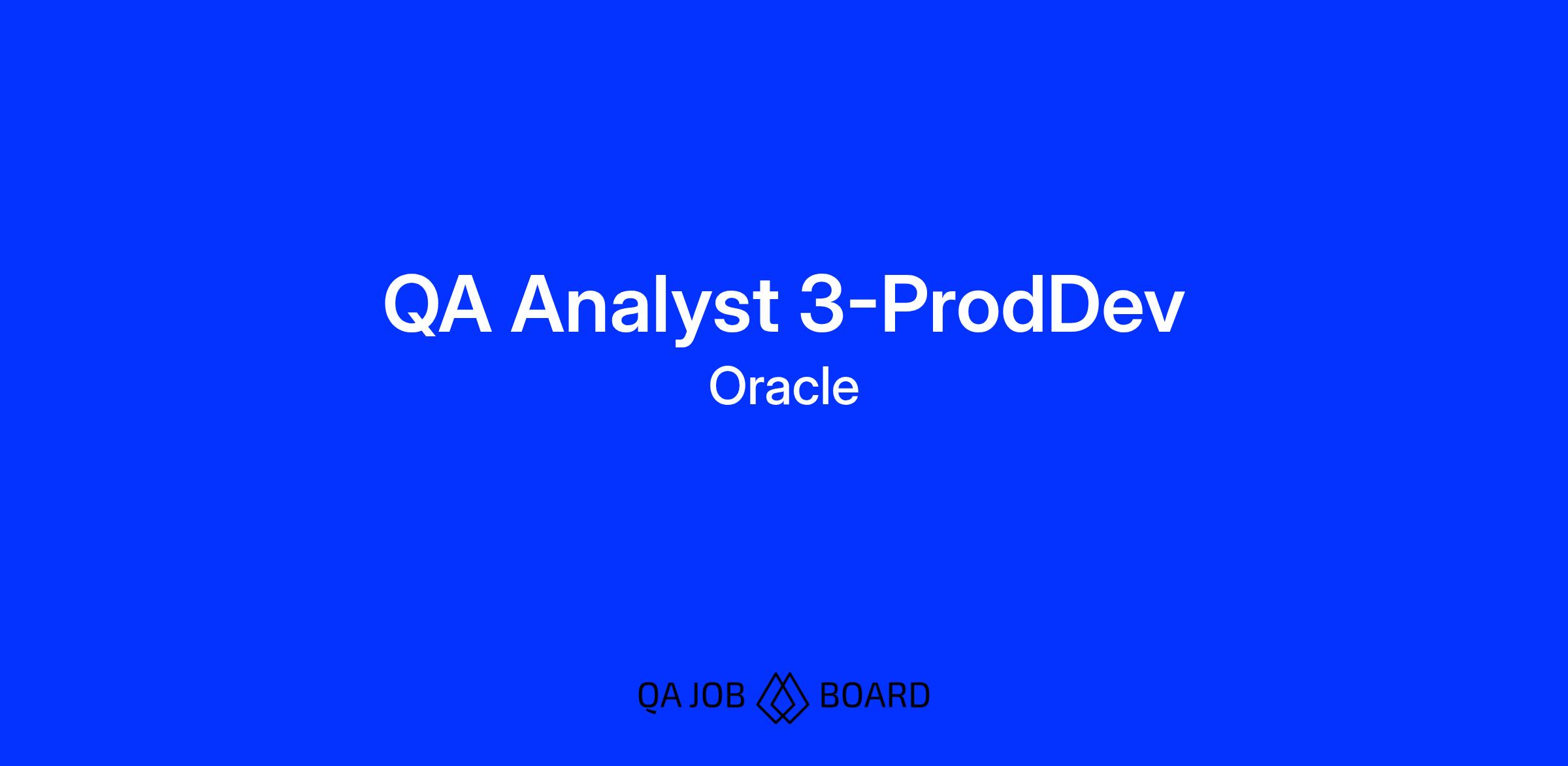 QA Analyst 3-ProdDev
Oracle

QA JOB BOARD